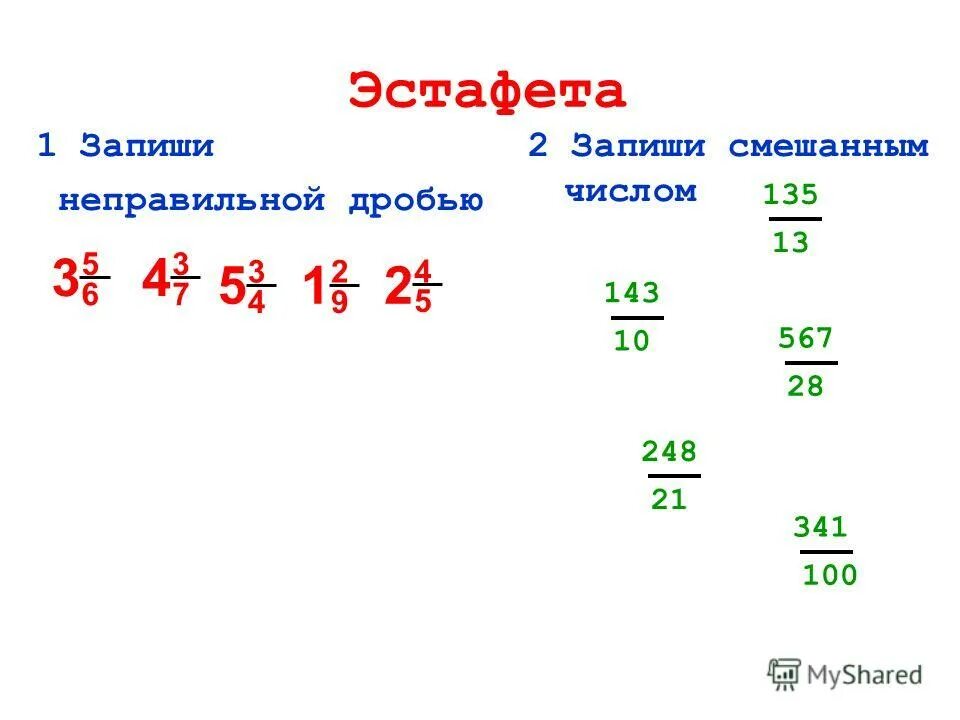 Эстафета

1 Запиши неправильной дробью

$3\frac{5}{6}$ $4\frac{3}{7}$ $5\frac{3}{4}$ $1\frac{2}{9}$ $2\frac{4}{5}$

2 Запиши смешанным числом

$\frac{135}{13}$

$\frac{143}{10}$

$\frac{567}{28}$

$\frac{248}{21}$

$\frac{341}{100}$

MyShared